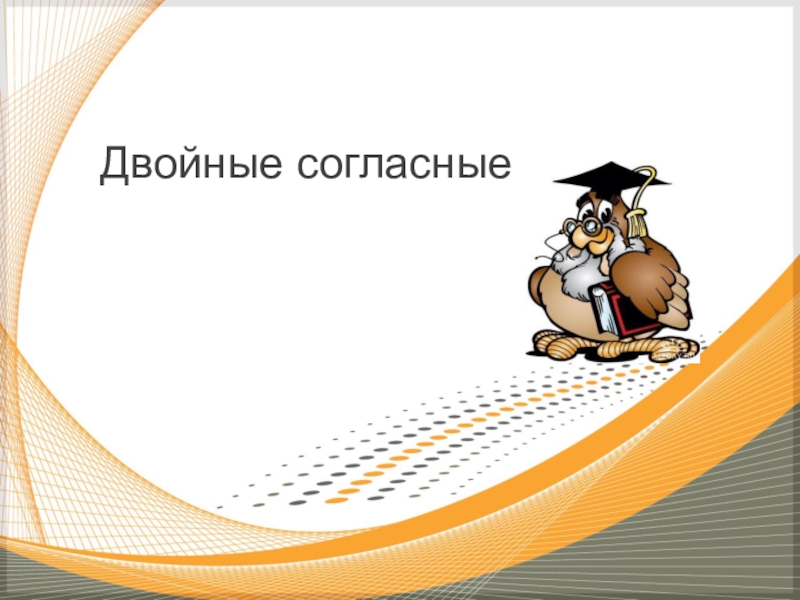 Двойные согласные